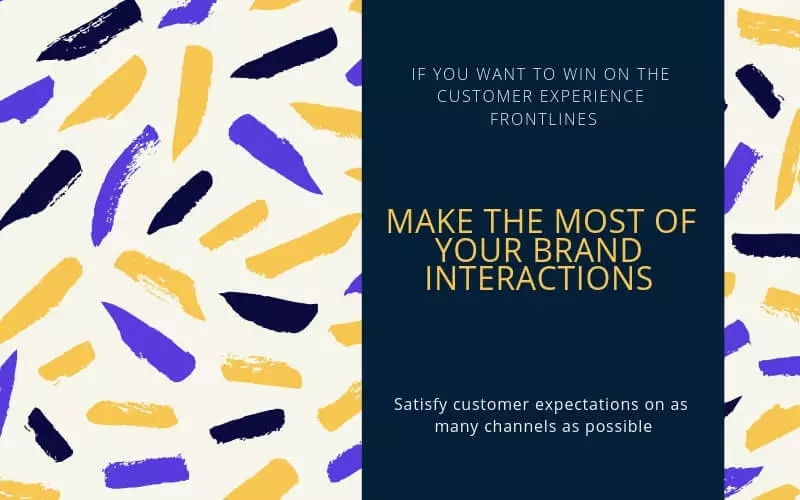 IF YOU WANT TO WIN ON THE CUSTOMER EXPERIENCE FRONTLINES

MAKE THE MOST OF YOUR BRAND INTERACTIONS

Satisfy customer expectations on as many channels as possible